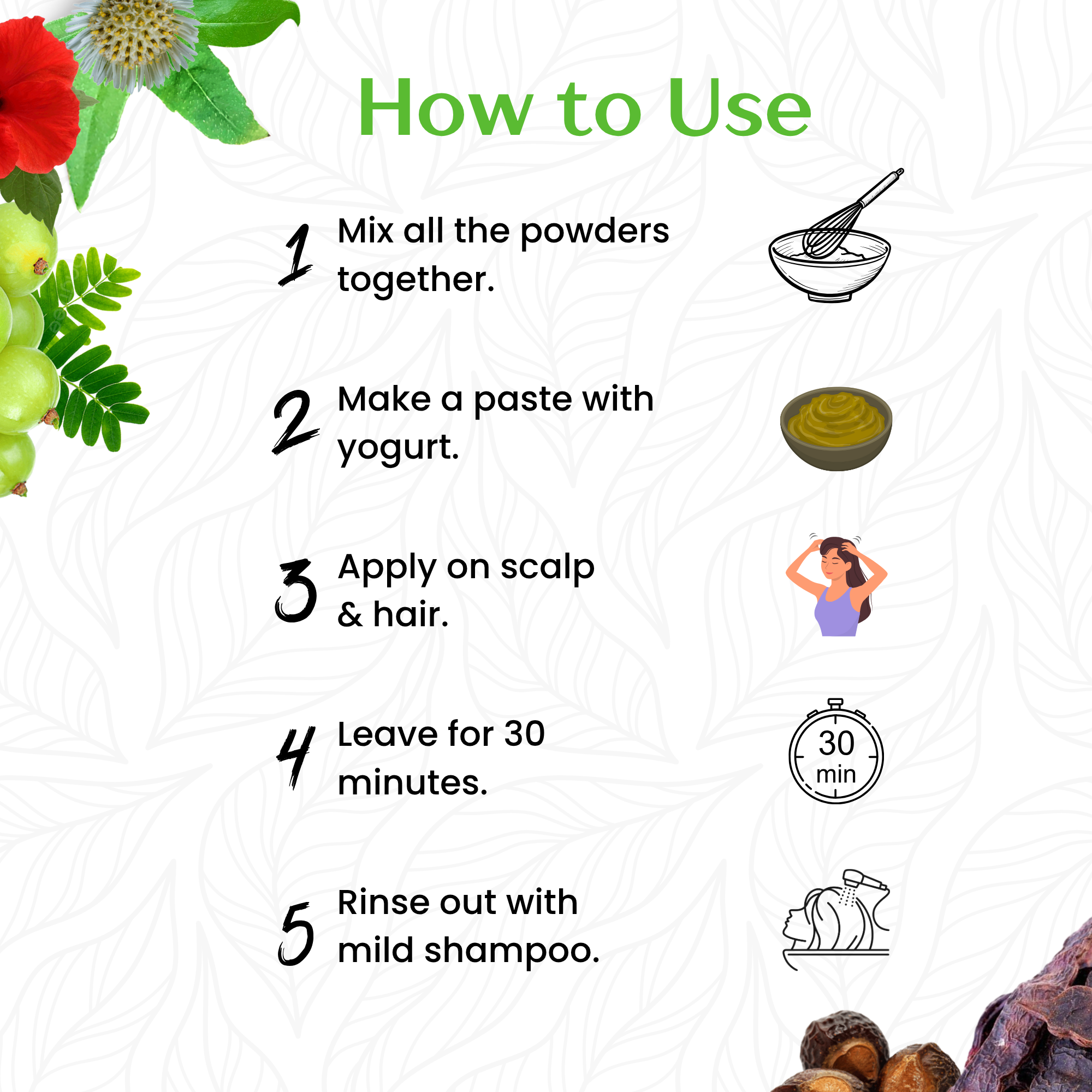 How to Use

1 Mix all the powders together.

2 Make a paste with yogurt.

3 Apply on scalp & hair.

4 Leave for 30 minutes.

30 min

5 Rinse out with mild shampoo.